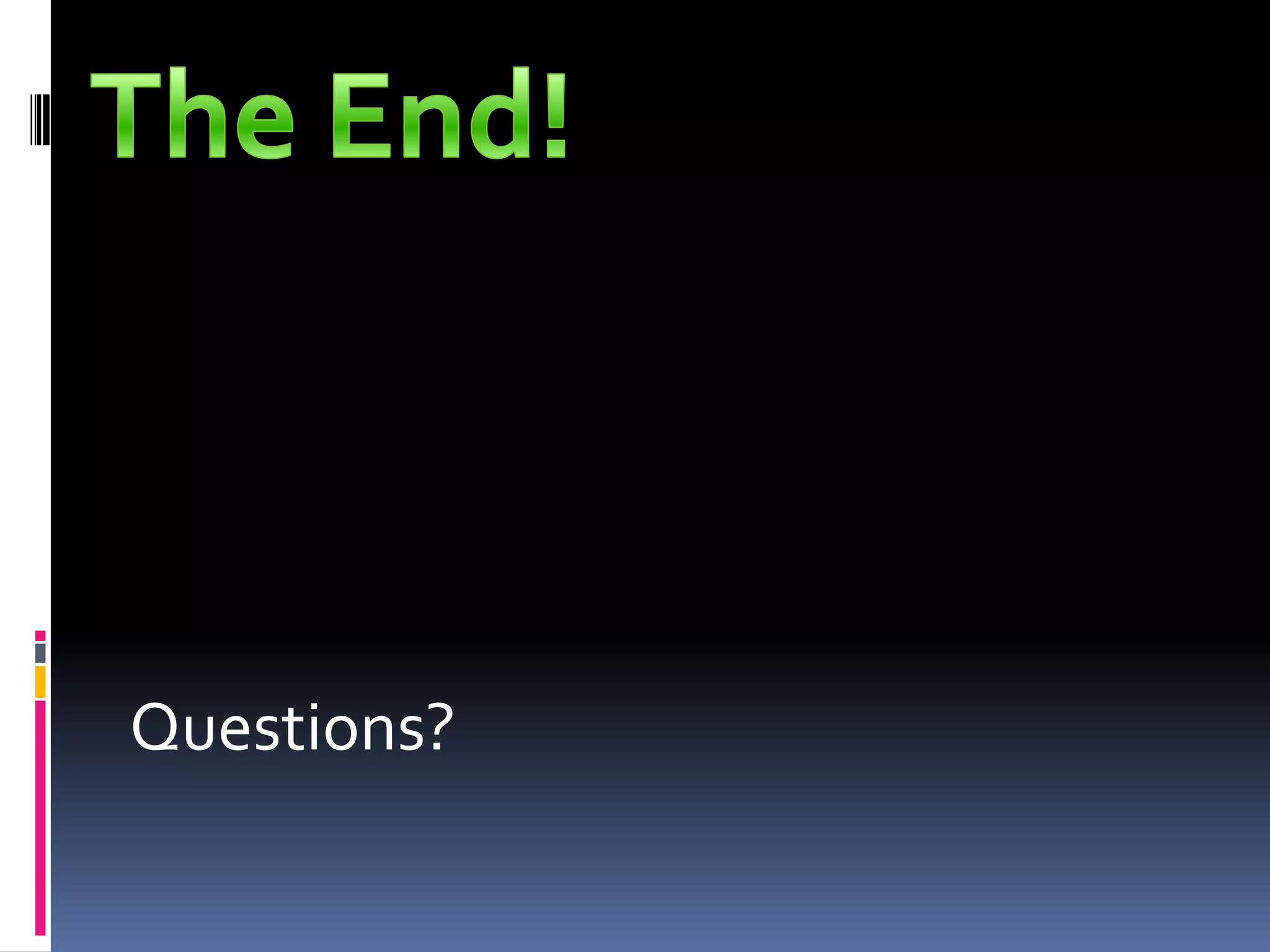 The End!

Questions?